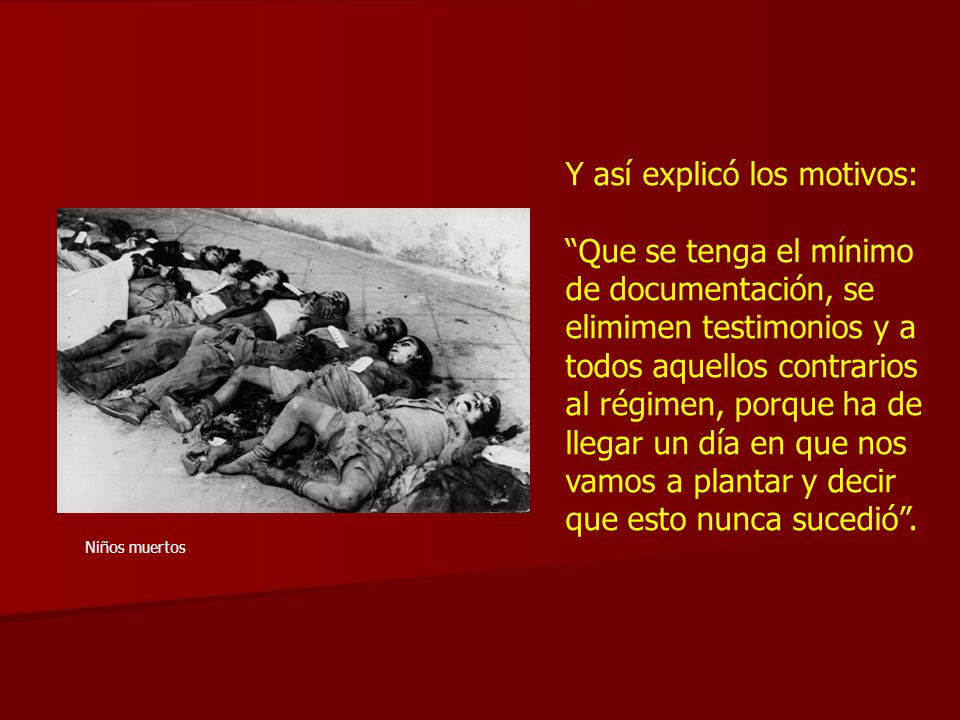 Y así explicó los motivos:

“Que se tenga el mínimo de documentación, se elimimen testimonios y a todos aquellos contrarios al régimen, porque ha de llegar un día en que nos vamos a plantar y decir que esto nunca sucedió”.

Niños muertos